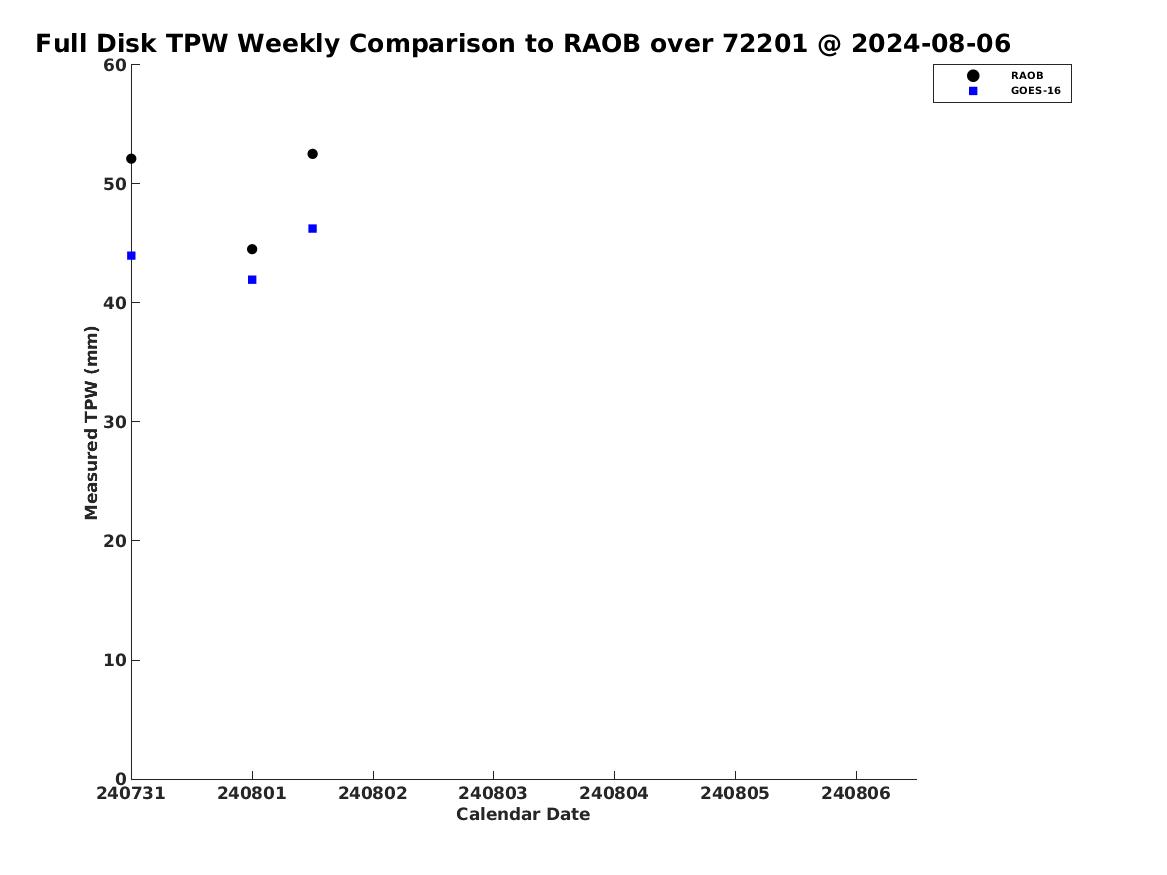 Full Disk TPW Weekly Comparison to RAOB over 72201 @ 2024-08-06

RAOB
GOES-16

Measured TPW (mm)

60
50
40
30
20
10
0

240731
240801
240802
240803
240804
240805
240806

Calendar Date